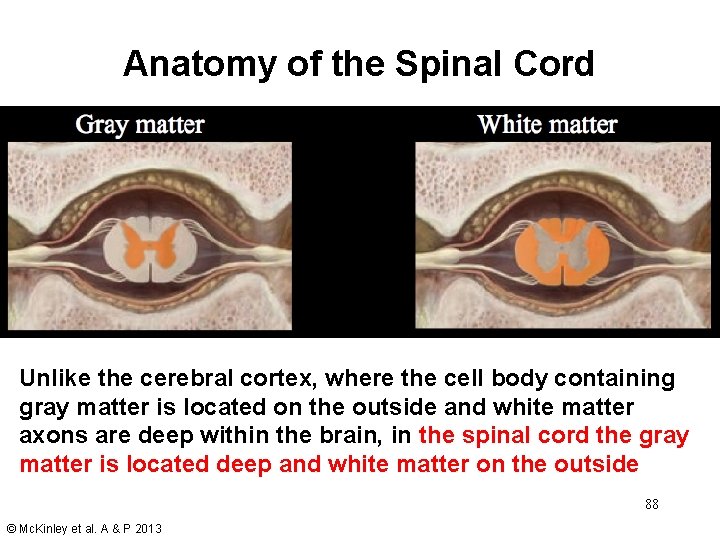 Anatomy of the Spinal Cord

Gray matter

White matter

Unlike the cerebral cortex, where the cell body containing gray matter is located on the outside and white matter axons are deep within the brain, in the spinal cord the gray matter is located deep and white matter on the outside

88

© McKinley et al. A & P 2013